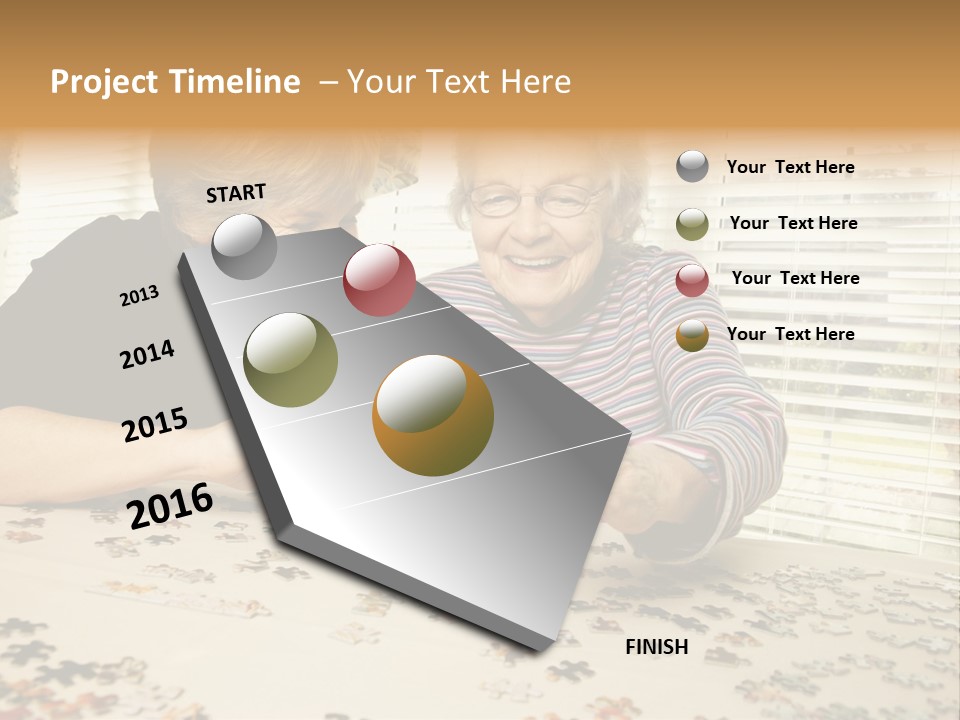 Project Timeline – Your Text Here

START

2013

2014

2015

2016

FINISH

Your Text Here

Your Text Here

Your Text Here

Your Text Here